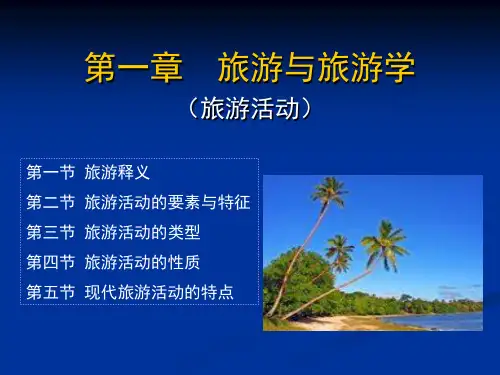 第一章　旅游与旅游学

（旅游活动）

第一节 旅游释义
第二节 旅游活动的要素与特征
第三节 旅游活动的类型
第四节 旅游活动的性质
第五节 现代旅游活动的特点